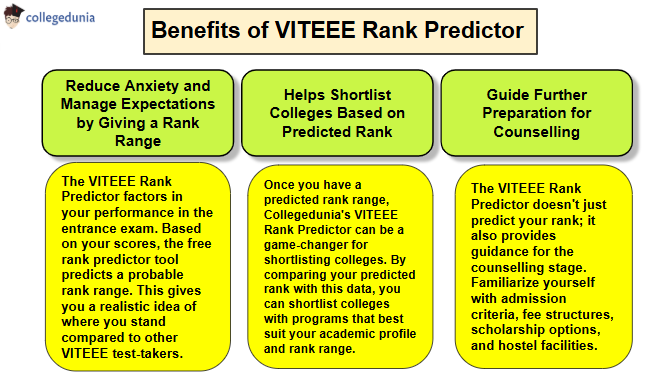 collegedunia

Benefits of VITEEE Rank Predictor

Reduce Anxiety and Manage Expectations by Giving a Rank Range

The VITEEE Rank Predictor factors in your performance in the entrance exam. Based on your scores, the free rank predictor tool predicts a probable rank range. This gives you a realistic idea of where you stand compared to other VITEEE test-takers.

Helps Shortlist Colleges Based on Predicted Rank

Once you have a predicted rank range, Collegedunia's VITEEE Rank Predictor can be a game-changer for shortlisting colleges. By comparing your predicted rank with this data, you can shortlist colleges with programs that best suit your academic profile and rank range.

Guide Further Preparation for Counselling

The VITEEE Rank Predictor doesn't just predict your rank; it also provides guidance for the counselling stage. Familiarize yourself with admission criteria, fee structures, scholarship options, and hostel facilities.